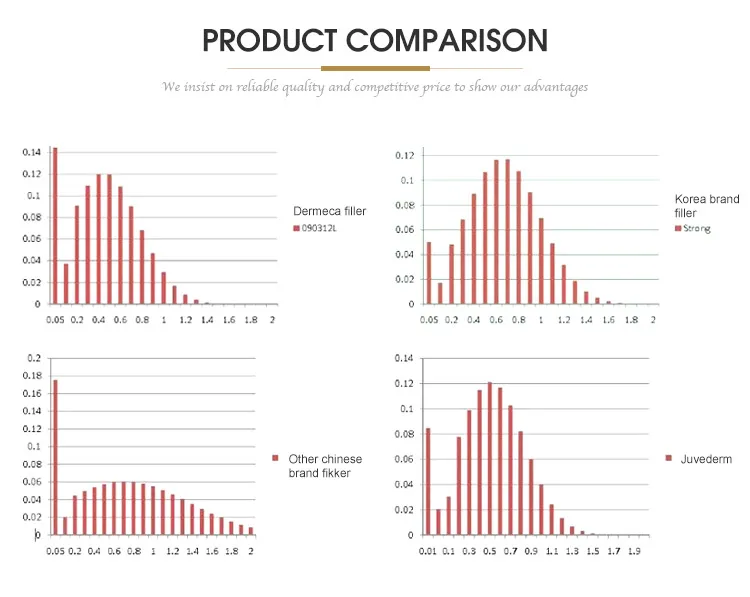 PRODUCT COMPARISON

We insist on reliable quality and competitive price to show our advantages

0.14
0.12
0.1
0.08
0.06
0.04
0.02
0
0.05 0.2 0.4 0.6 0.8 1 1.2 1.4 1.6 1.8 2

Dermeca filler
090312L

0.12
0.1
0.08
0.06
0.04
0.02
0
0.05 0.2 0.4 0.6 0.8 1 1.2 1.4 1.6 1.8 2

Korea brand filler
Strong

0.2
0.18
0.16
0.14
0.12
0.1
0.08
0.06
0.04
0.02
0
0.05 0.2 0.4 0.6 0.8 1 1.2 1.4 1.6 1.8 2

Other chinese brand fikker

0.14
0.12
0.1
0.08
0.06
0.04
0.02
0
0.01 0.1 0.3 0.5 0.7 0.9 1.1 1.3 1.5 1.7 1.9

Juvederm